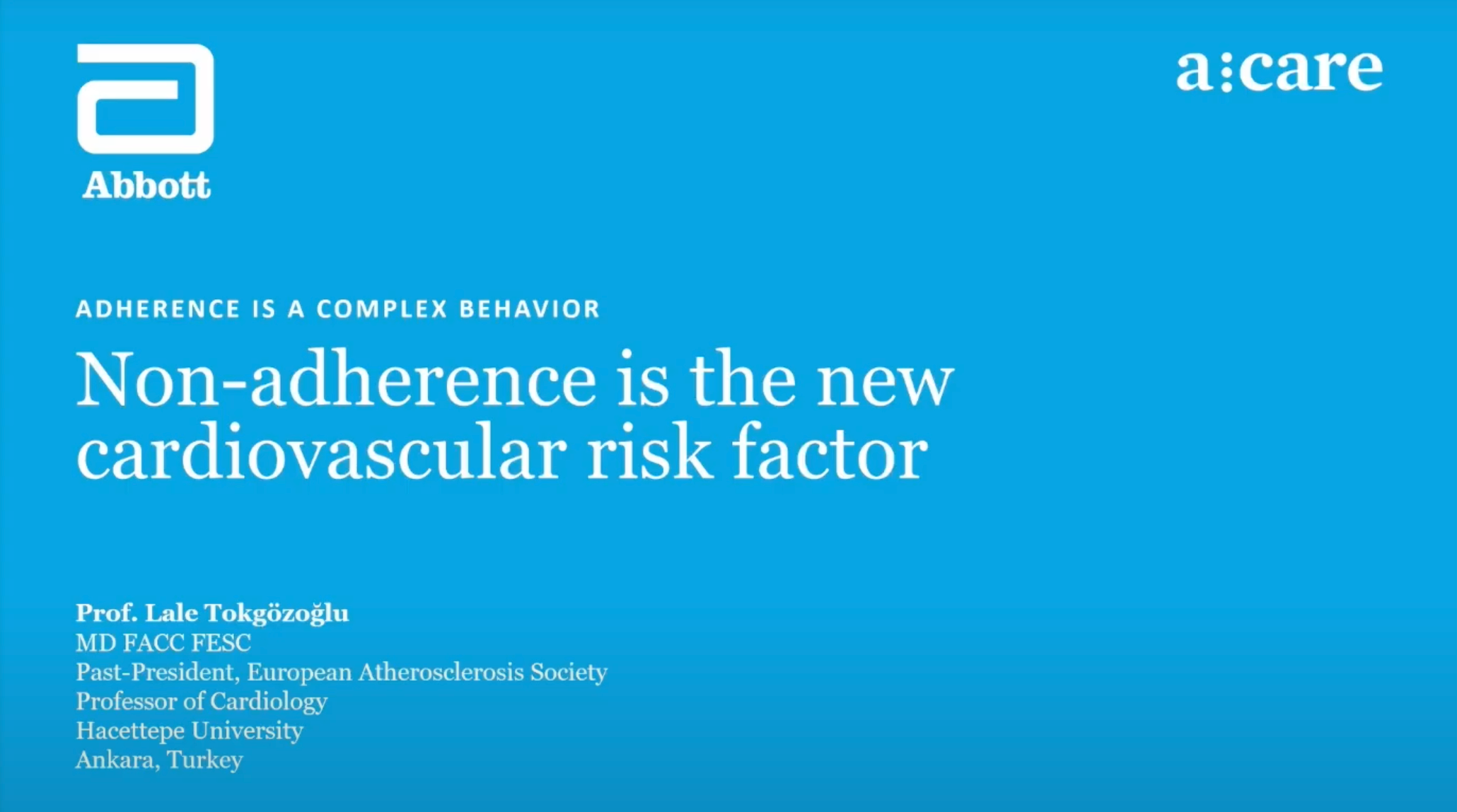 Abbott

a:care

ADHERENCE IS A COMPLEX BEHAVIOR

Non-adherence is the new cardiovascular risk factor

Prof. Lale Tokgözoğlu
MD FACC FESC
Past-President, European Atherosclerosis Society
Professor of Cardiology
Hacettepe University
Ankara, Turkey